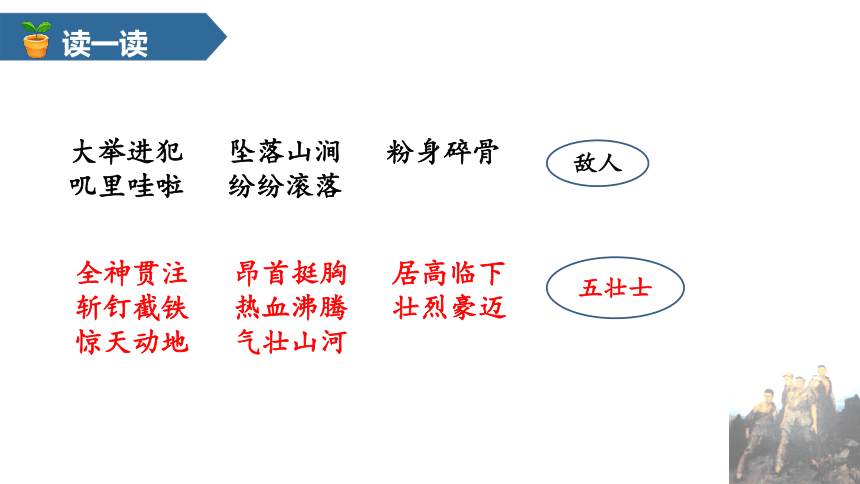 读一读

大举进犯 坠落山涧 粉身碎骨
叽里哇啦 纷纷滚落

敌人

全神贯注 昂首挺胸 居高临下
斩钉截铁 热血沸腾 壮烈豪迈
惊天动地 气壮山河

五壮士